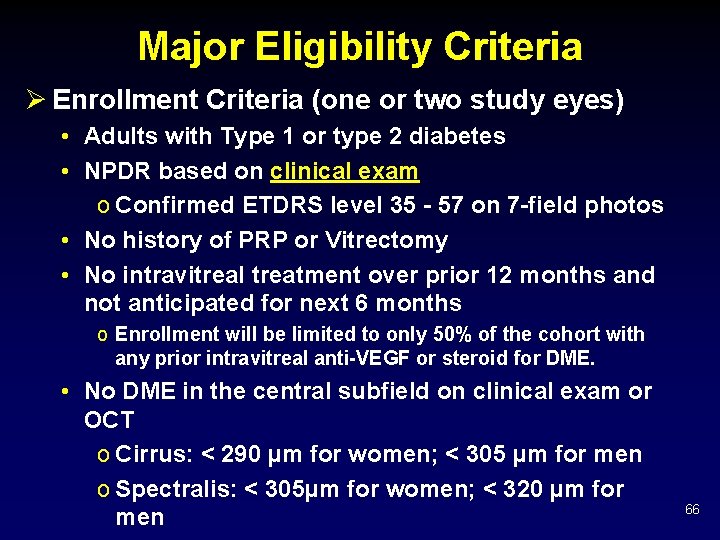 Major Eligibility Criteria

➢ Enrollment Criteria (one or two study eyes)

• Adults with Type 1 or type 2 diabetes

• NPDR based on clinical exam

o Confirmed ETDRS level 35 - 57 on 7-field photos

• No history of PRP or Vitrectomy

• No intravitreal treatment over prior 12 months and not anticipated for next 6 months

o Enrollment will be limited to only 50% of the cohort with any prior intravitreal anti-VEGF or steroid for DME.

• No DME in the central subfield on clinical exam or OCT

o Cirrus: < 290 µm for women; < 305 µm for men

o Spectralis: < 305µm for women; < 320 µm for men

66